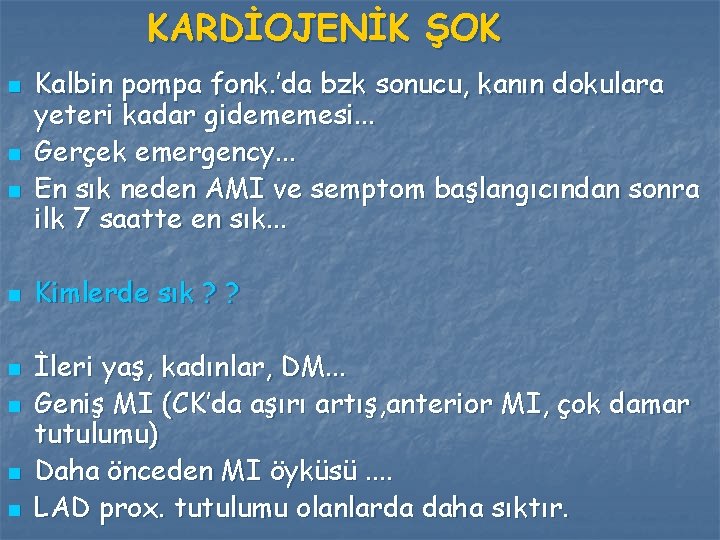 KARDİOJENİK ŞOK

Kalbin pompa fonk.'da bzk sonucu, kanın dokulara yeteri kadar gidememesi...

Gerçek emergency...

En sık neden AMI ve semptom başlangıcından sonra ilk 7 saatte en sık...

Kimlerde sık ? ?

İleri yaş, kadınlar, DM...

Geniş MI (CK'da aşırı artış,anterior MI, çok damar tutulumu)

Daha önceden MI öyküsü ....

LAD prox. tutulumu olanlarda daha sıktır.